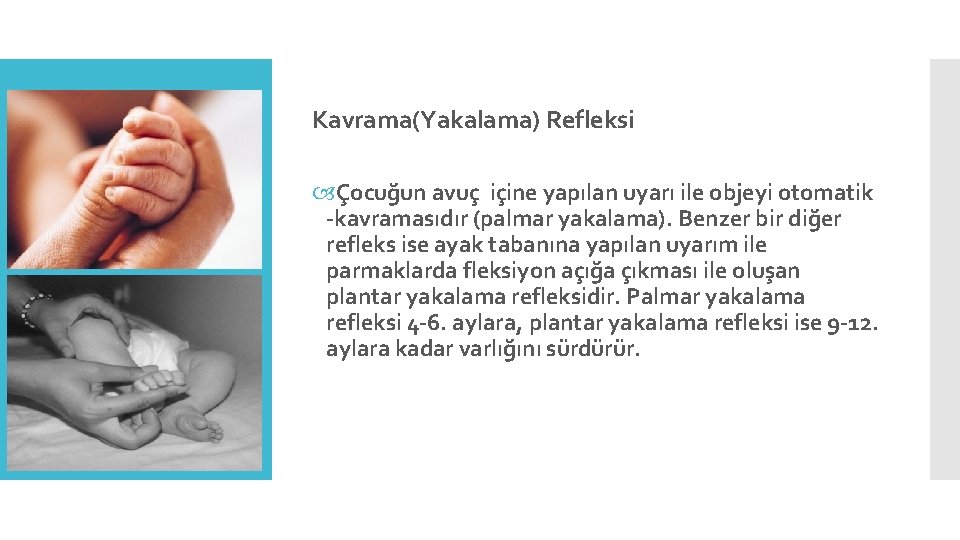 Kavrama(Yakalama) Refleksi

Çocuğun avuç içine yapılan uyarı ile objeyi otomatik -kavramasıdır (palmar yakalama). Benzer bir diğer refleks ise ayak tabanına yapılan uyarım ile parmaklarda fleksiyon açığa çıkması ile oluşan plantar yakalama refleksidir. Palmar yakalama refleksi 4-6. aylara, plantar yakalama refleksi ise 9-12. aylara kadar varlığını sürdürür.